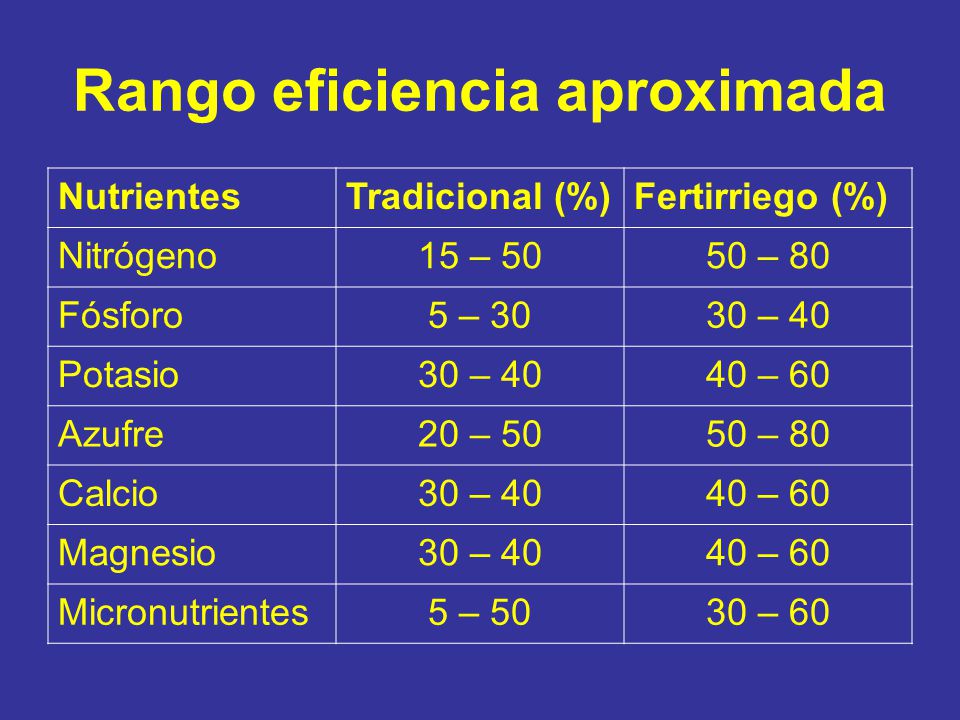 Rango eficiencia aproximada

| Nutrientes | Tradicional (%) | Fertirriego (%) |
|---|---|---|
| Nitrógeno | 15 – 50 | 50 – 80 |
| Fósforo | 5 – 30 | 30 – 40 |
| Potasio | 30 – 40 | 40 – 60 |
| Azufre | 20 – 50 | 50 – 80 |
| Calcio | 30 – 40 | 40 – 60 |
| Magnesio | 30 – 40 | 40 – 60 |
| Micronutrientes | 5 – 50 | 30 – 60 |